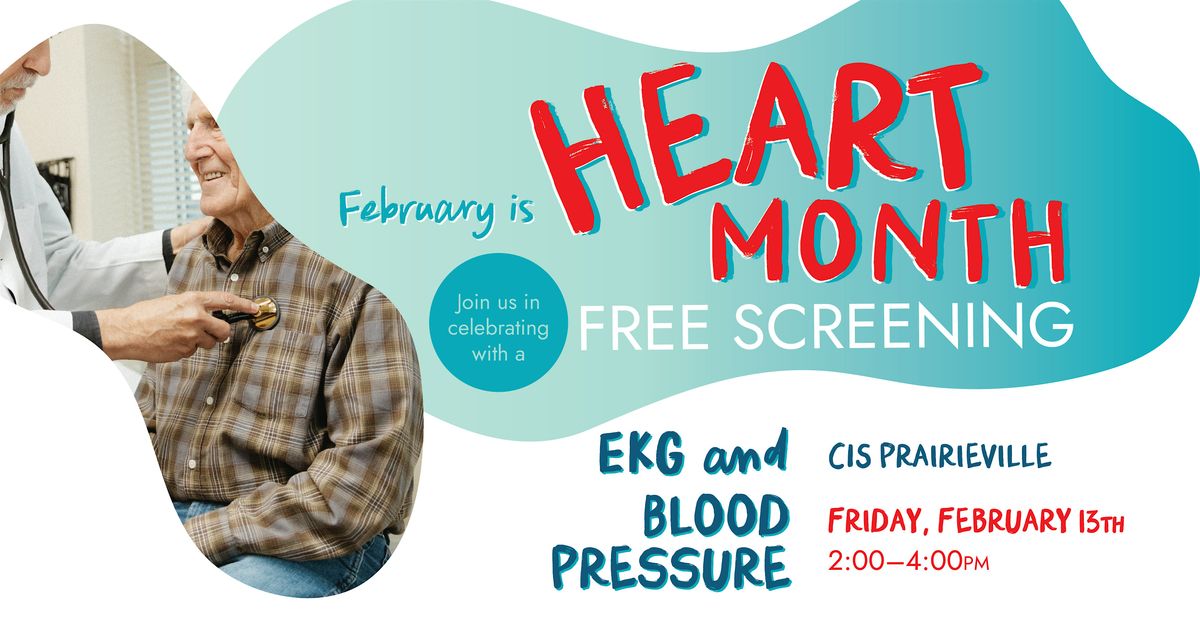 February is HEART MONTH

Join us in celebrating with a FREE SCREENING

EKG and BLOOD PRESSURE

CIS PRAIRIEVILLE

FRIDAY, FEBRUARY 13TH
2:00–4:00PM